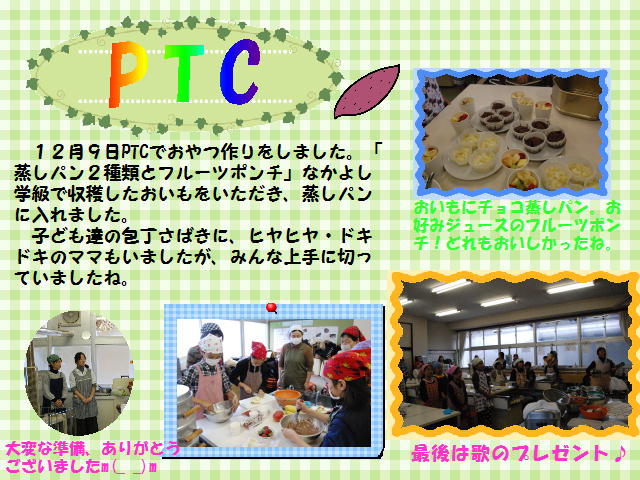 PTC

１２月９日PTCでおやつ作りをしました。「蒸しパン２種類とフルーツポンチ」なかよし学級で収穫したおいもをいただき、蒸しパンに入れました。

子ども達の包丁さばきに、ヒヤヒヤ・ドキドキのママもいましたが、みんな上手に切っていましたね。

おいもにチョコ蒸しパン。お好みジュースのフルーツポンチ！どれもおいしかったね。

大変な準備、ありがとうございましたm(＿ ＿)m

最後は歌のプレゼント♪